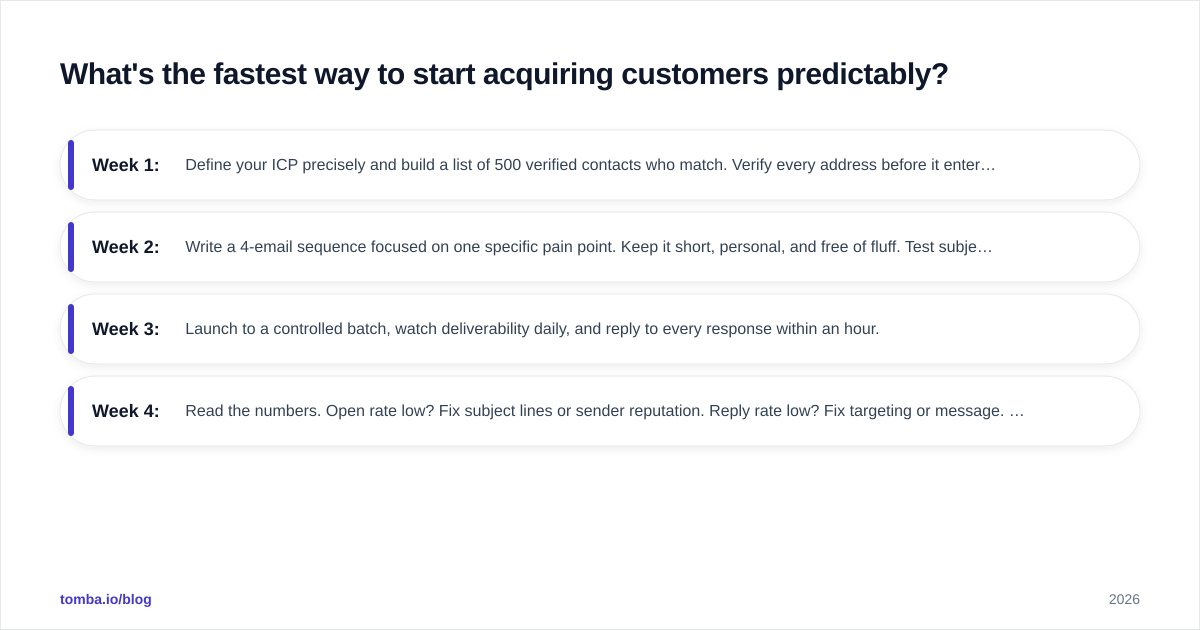 What's the fastest way to start acquiring customers predictably?

Week 1: Define your ICP precisely and build a list of 500 verified contacts who match. Verify every address before it enter…

Week 2: Write a 4-email sequence focused on one specific pain point. Keep it short, personal, and free of fluff. Test subje…

Week 3: Launch to a controlled batch, watch deliverability daily, and reply to every response within an hour.

Week 4: Read the numbers. Open rate low? Fix subject lines or sender reputation. Reply rate low? Fix targeting or message. …

tomba.io/blog

2026